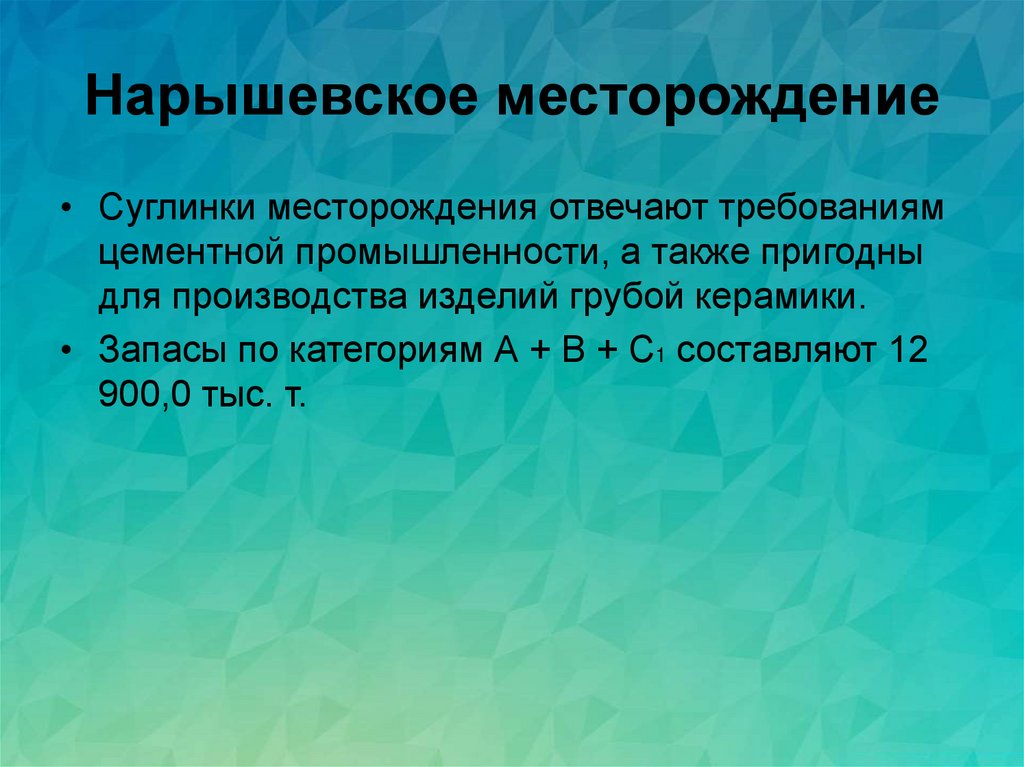 Нарышевское месторождение

• Суглинки месторождения отвечают требованиям цементной промышленности, а также пригодны для производства изделий грубой керамики.

• Запасы по категориям А + В + $C_1$ составляют 12 900,0 тыс. т.